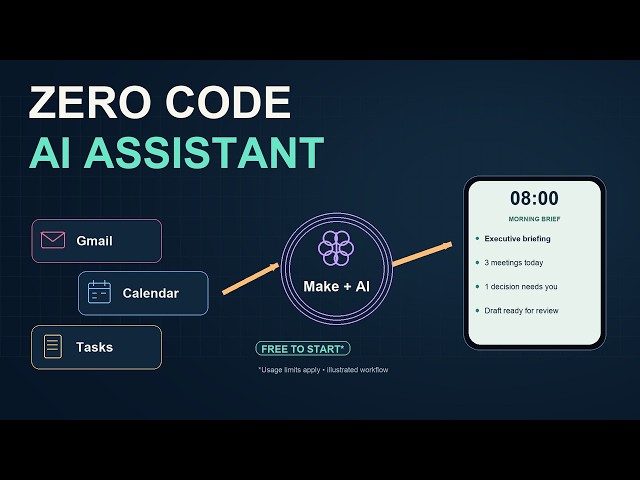 ZERO CODE
AI ASSISTANT

Gmail

Calendar

Tasks

Make + AI

FREE TO START*

*Usage limits apply • illustrated workflow

08:00

MORNING BRIEF

• Executive briefing
• 3 meetings today
• 1 decision needs you
• Draft ready for review